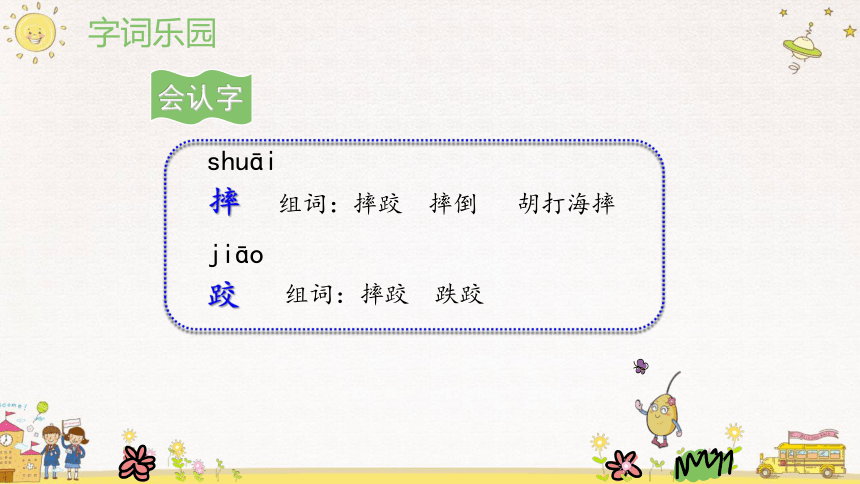 字词乐园

会认字

shuāi
摔　组词：摔跤　摔倒　胡打海摔

jiāo
跤　组词：摔跤　跌跤